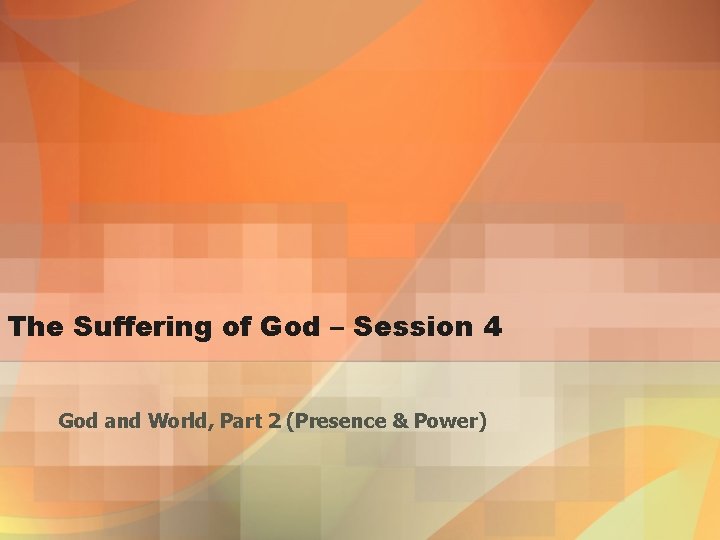 The Suffering of God – Session 4

God and World, Part 2 (Presence & Power)